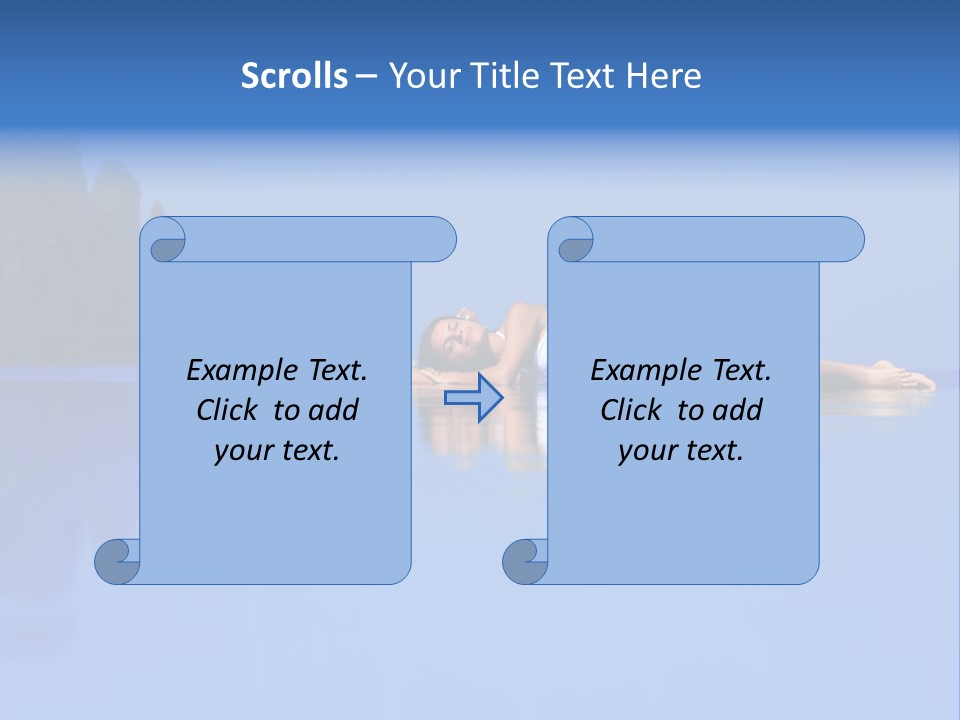 Scrolls – Your Title Text Here

Example Text.
Click to add
your text.

Example Text.
Click to add
your text.